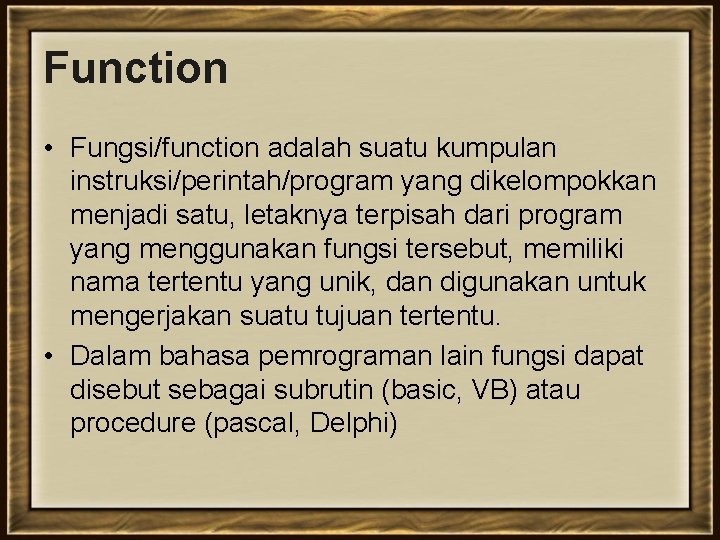 Function

• Fungsi/function adalah suatu kumpulan instruksi/perintah/program yang dikelompokkan menjadi satu, letaknya terpisah dari program yang menggunakan fungsi tersebut, memiliki nama tertentu yang unik, dan digunakan untuk mengerjakan suatu tujuan tertentu.
• Dalam bahasa pemrograman lain fungsi dapat disebut sebagai subrutin (basic, VB) atau procedure (pascal, Delphi)